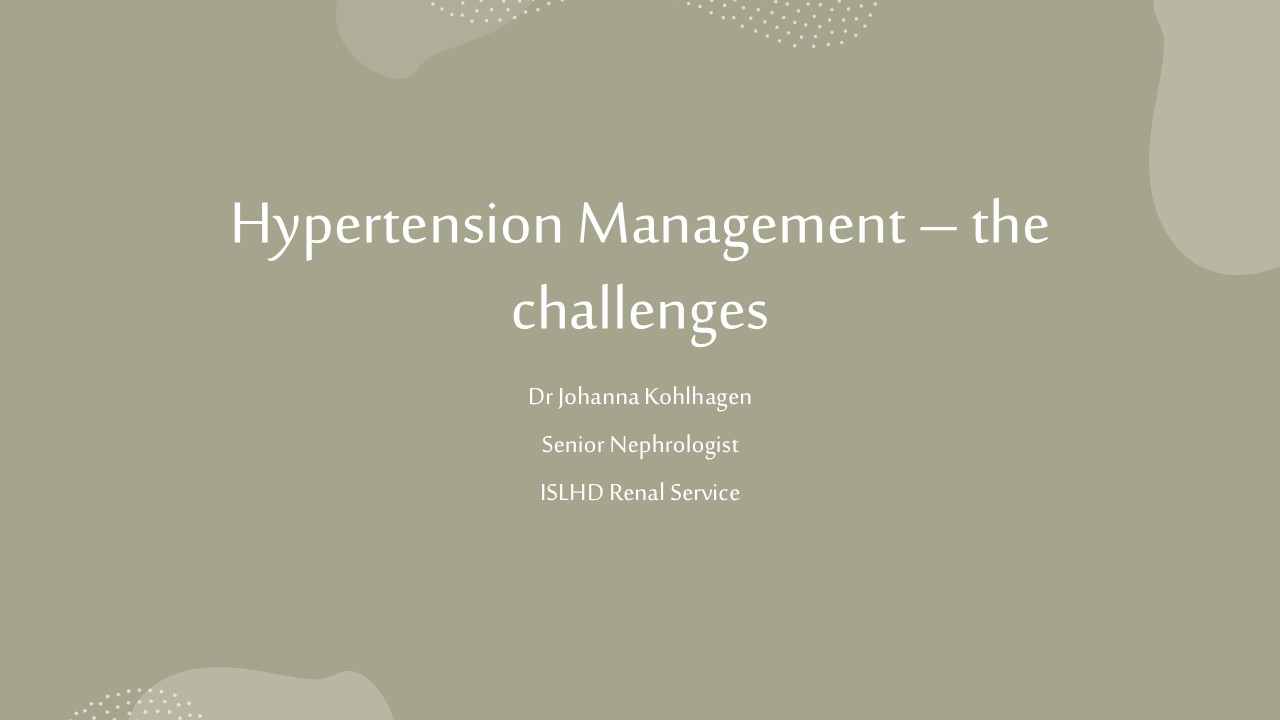 Hypertension Management – the challenges

Dr Johanna Kohlhagen

Senior Nephrologist

ISLHD Renal Service